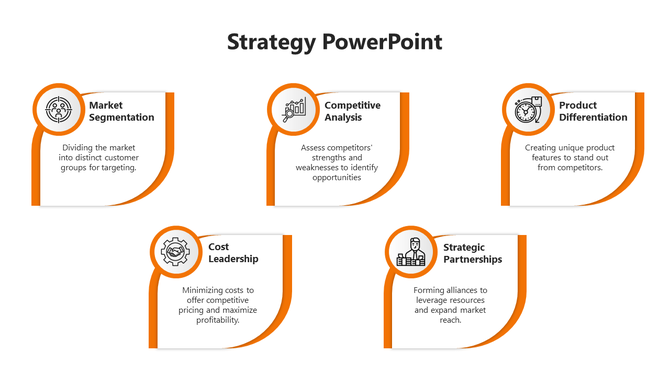 Strategy PowerPoint

Market Segmentation

Dividing the market into distinct customer groups for targeting.

Competitive Analysis

Assess competitors' strengths and weaknesses to identify opportunities

Product Differentiation

Creating unique product features to stand out from competitors.

Cost Leadership

Minimizing costs to offer competitive pricing and maximize profitability.

Strategic Partnerships

Forming alliances to leverage resources and expand market reach.